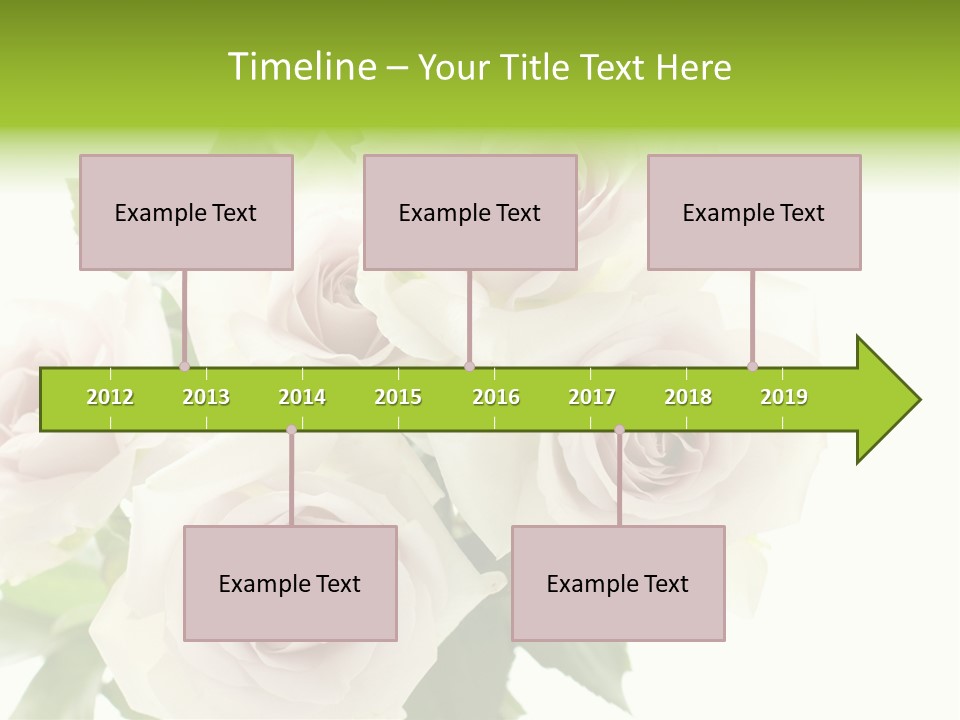 Timeline – Your Title Text Here

Example Text

Example Text

Example Text

2012 2013 2014 2015 2016 2017 2018 2019

Example Text

Example Text